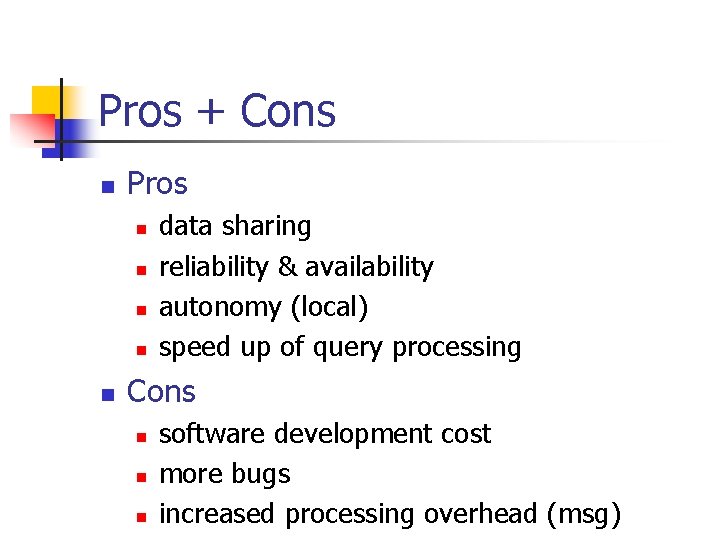 Pros + Cons

- Pros
  - data sharing
  - reliability & availability
  - autonomy (local)
  - speed up of query processing
- Cons
  - software development cost
  - more bugs
  - increased processing overhead (msg)